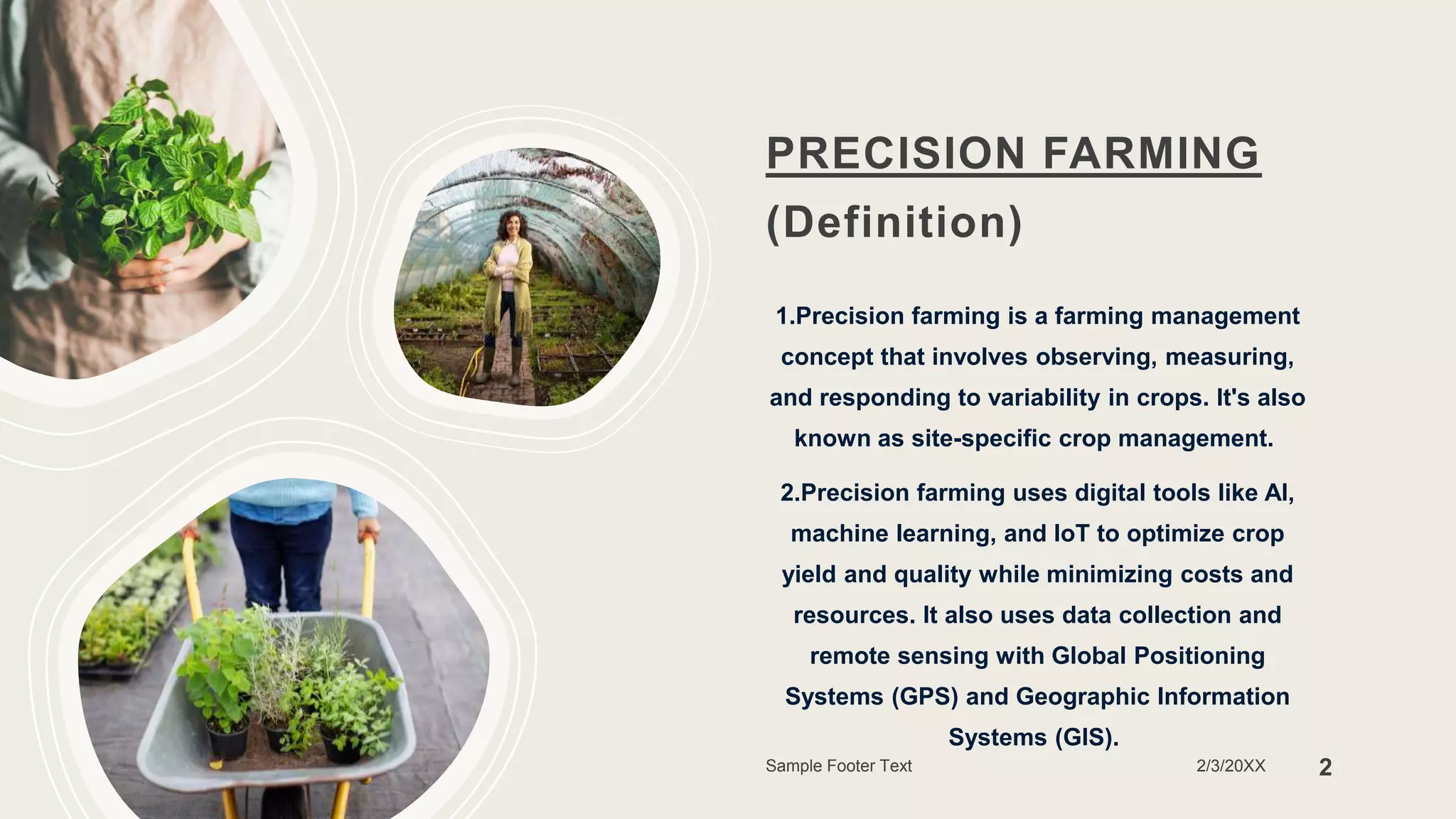 PRECISION FARMING
(Definition)

1.Precision farming is a farming management concept that involves observing, measuring, and responding to variability in crops. It's also known as site-specific crop management.

2.Precision farming uses digital tools like AI, machine learning, and IoT to optimize crop yield and quality while minimizing costs and resources. It also uses data collection and remote sensing with Global Positioning Systems (GPS) and Geographic Information Systems (GIS).

Sample Footer Text

2/3/20XX

2